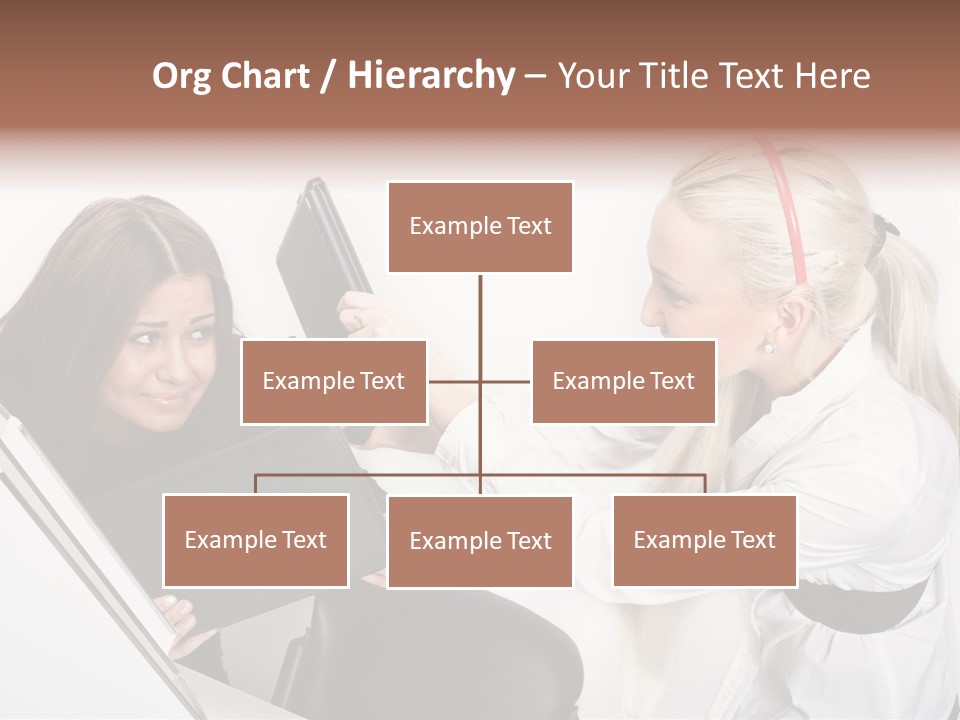 Org Chart / Hierarchy – Your Title Text Here

Example Text

Example Text

Example Text

Example Text

Example Text

Example Text